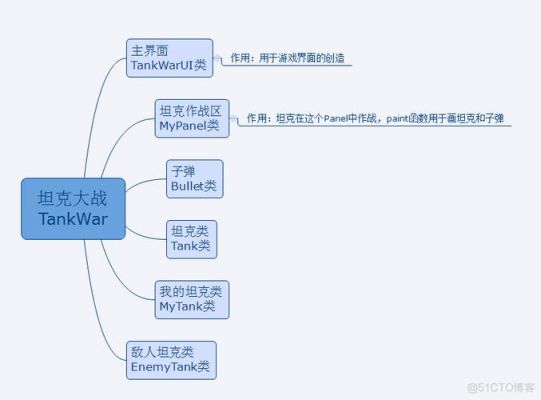 坦克大战
TankWar

主界面
TankWarUI类

作用：用于游戏界面的创造

坦克作战区
MyPanel类

作用：坦克在这个Panel中作战，paint函数用于画坦克和子弹

子弹
Bullet类

坦克类
Tank类

我的坦克类
MyTank类

敌人坦克类
EnemyTank类

@51CTO博客